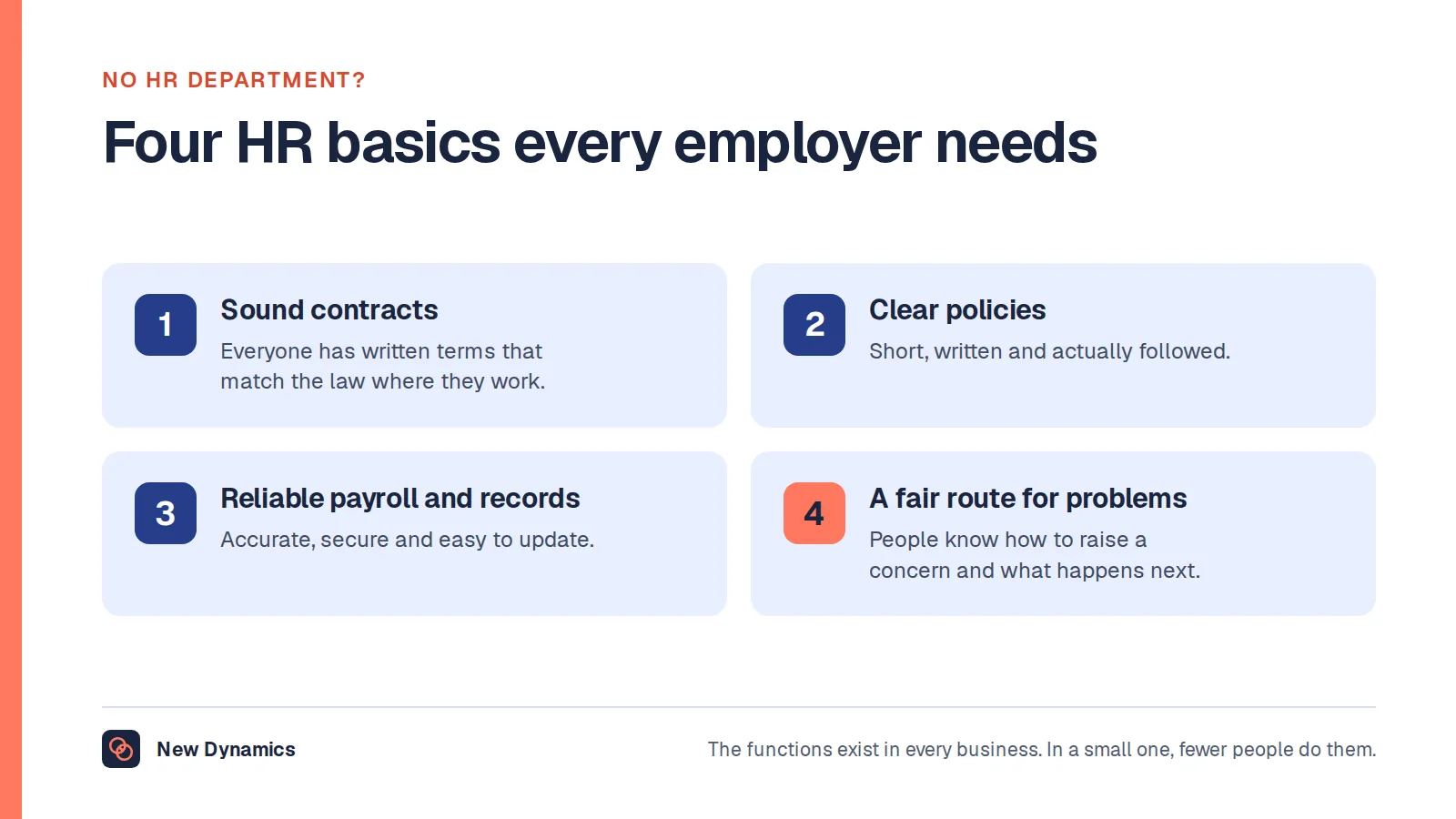 NO HR DEPARTMENT?

Four HR basics every employer needs

1
Sound contracts
Everyone has written terms that match the law where they work.

2
Clear policies
Short, written and actually followed.

3
Reliable payroll and records
Accurate, secure and easy to update.

4
A fair route for problems
People know how to raise a concern and what happens next.

New Dynamics

The functions exist in every business. In a small one, fewer people do them.